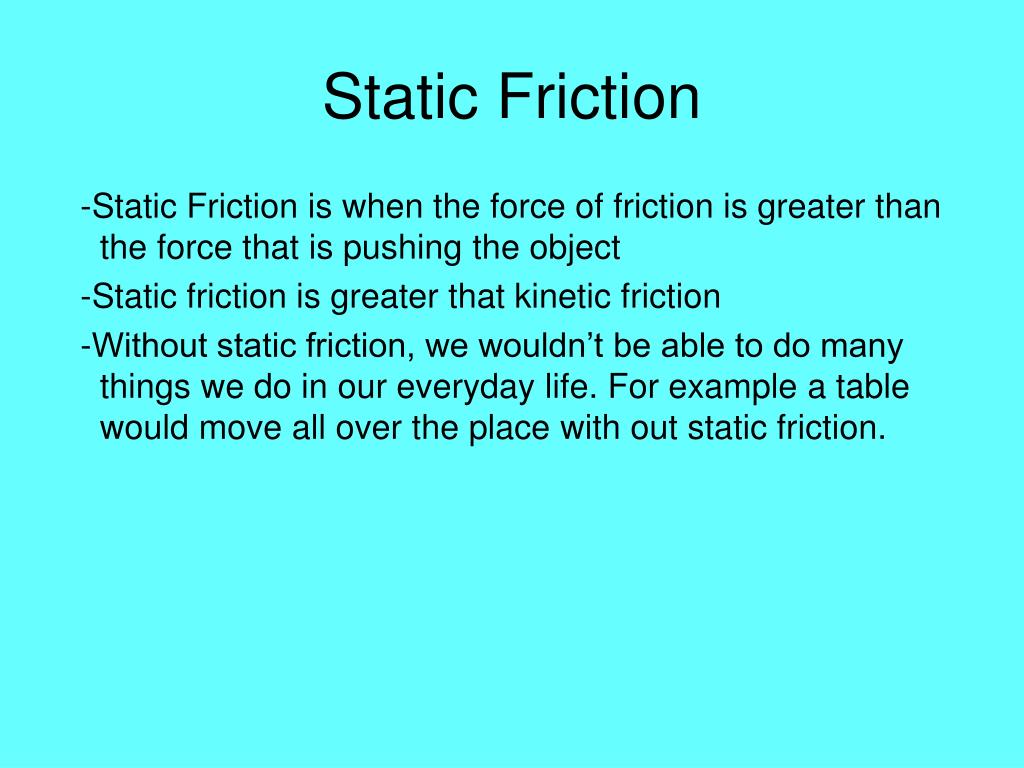 Static Friction

-Static Friction is when the force of friction is greater than the force that is pushing the object

-Static friction is greater that kinetic friction

-Without static friction, we wouldn’t be able to do many things we do in our everyday life. For example a table would move all over the place with out static friction.